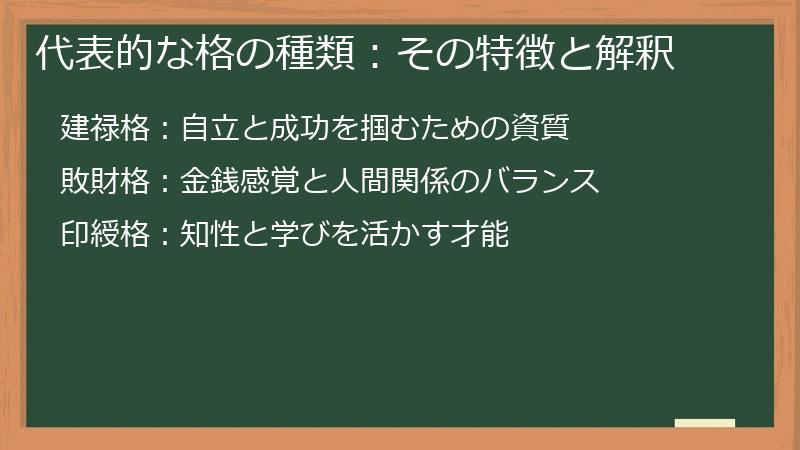 代表的な格の種類：その特徴と解釈

建禄格：自立と成功を掴むための資質

敗財格：金銭感覚と人間関係のバランス

印綬格：知性と学びを活かす才能